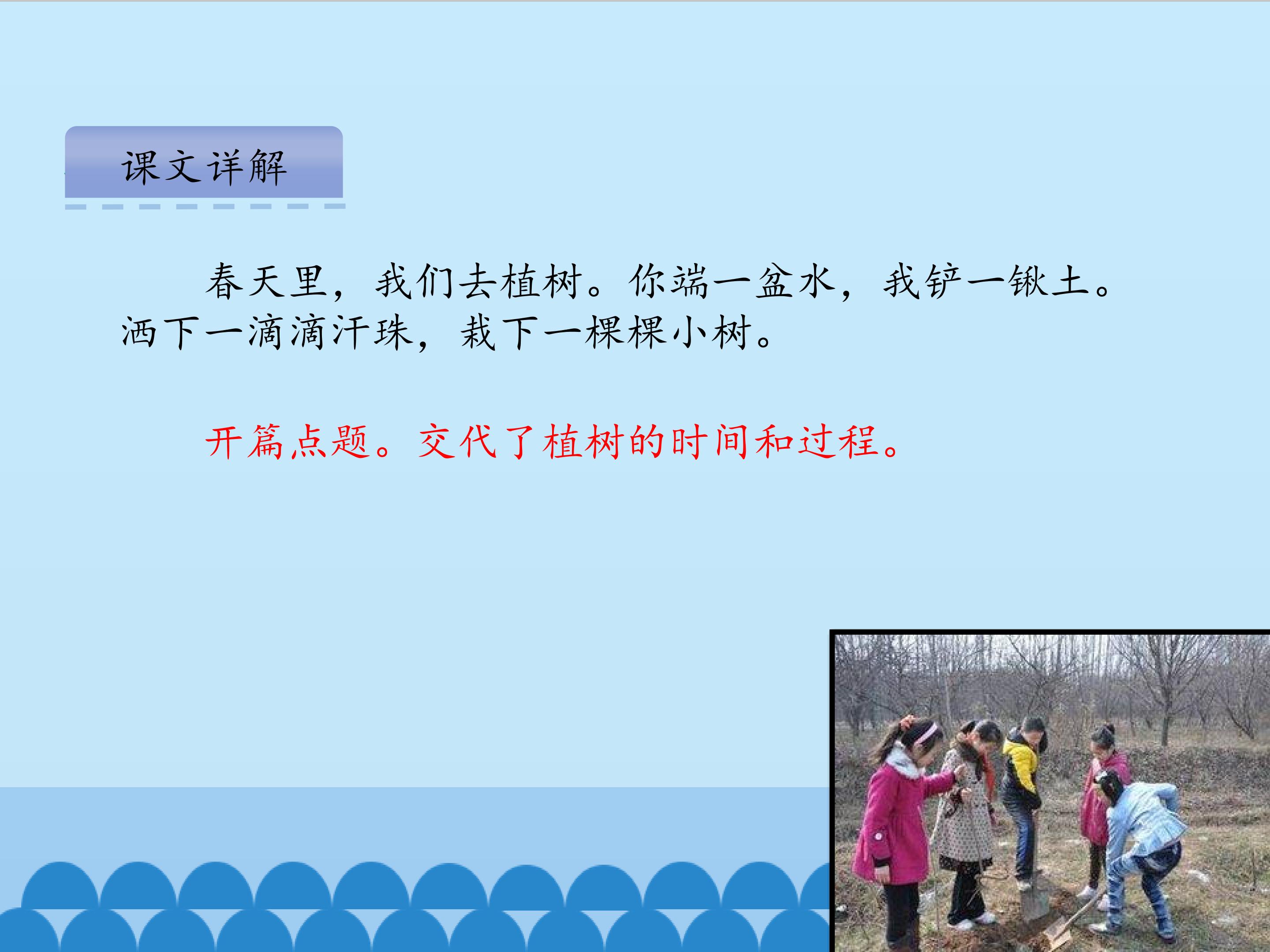 课文详解

春天里，我们去植树。你端一盆水，我铲一锹土。洒下一滴滴汗珠，栽下一棵棵小树。

开篇点题。交代了植树的时间和过程。